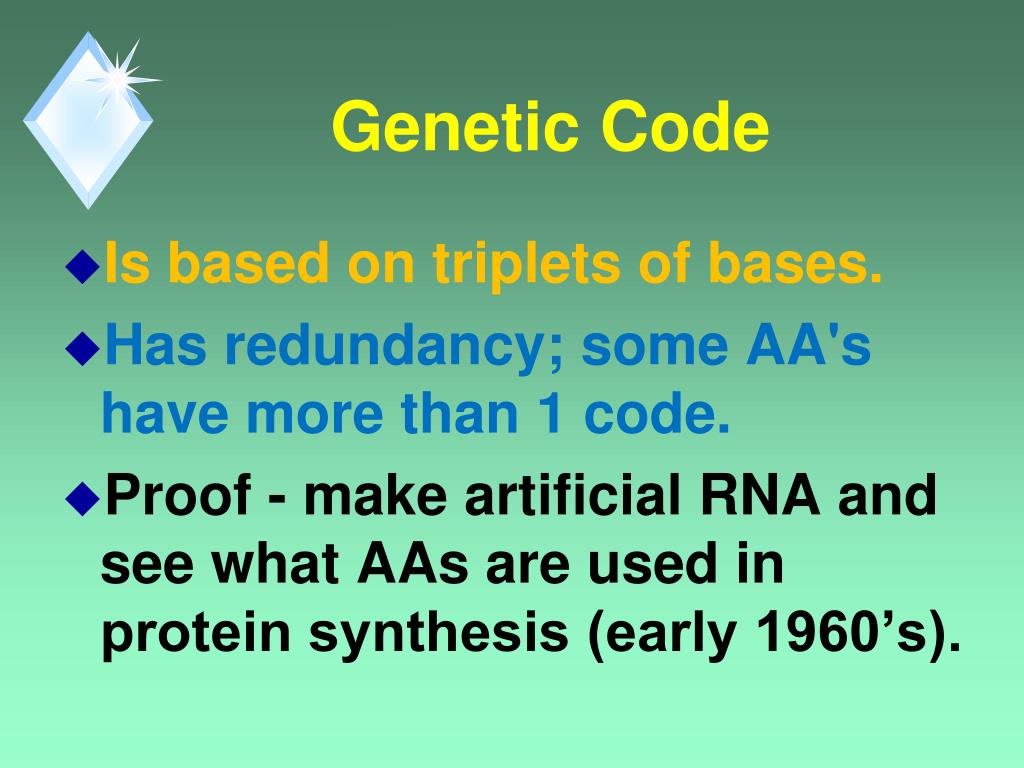 Genetic Code

◆Is based on triplets of bases.

◆Has redundancy; some AA's have more than 1 code.

◆Proof - make artificial RNA and see what AAs are used in protein synthesis (early 1960’s).